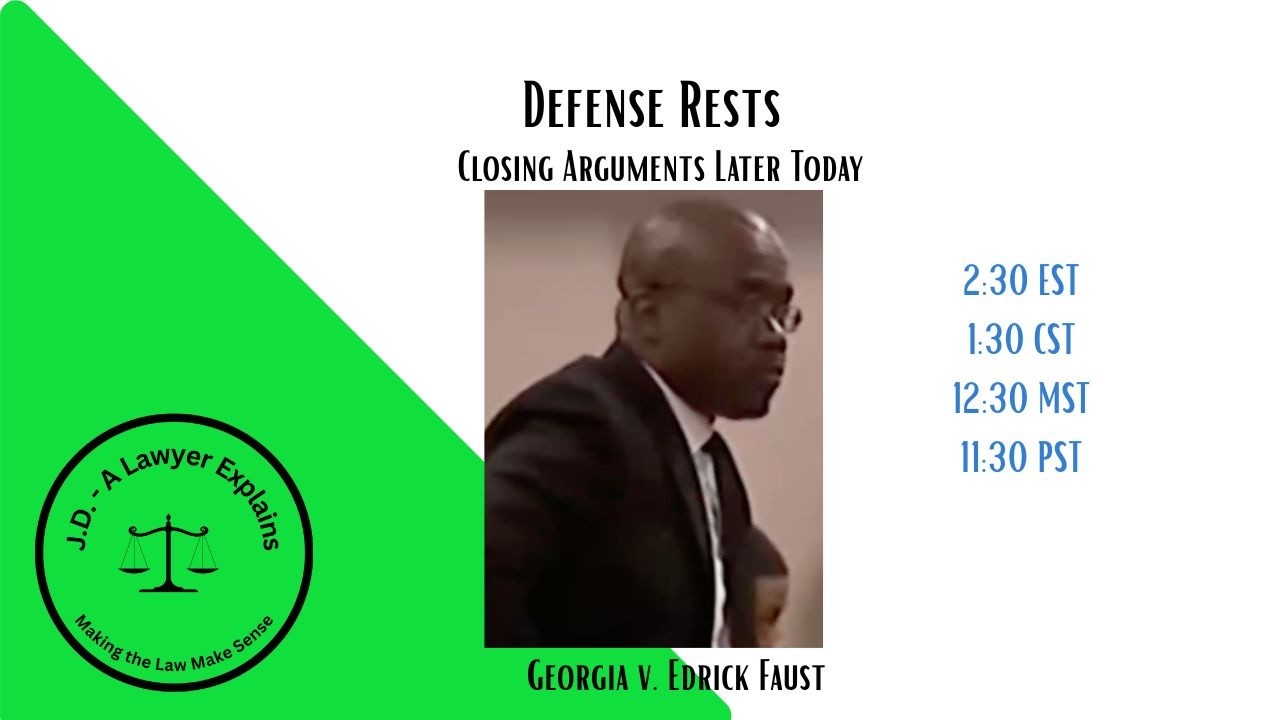 Defense Rests
Closing Arguments Later Today

2:30 EST
1:30 CST
12:30 MST
11:30 PST

J.D. - A Lawyer Explains
Making the Law Make Sense

Georgia v. Edrick Faust